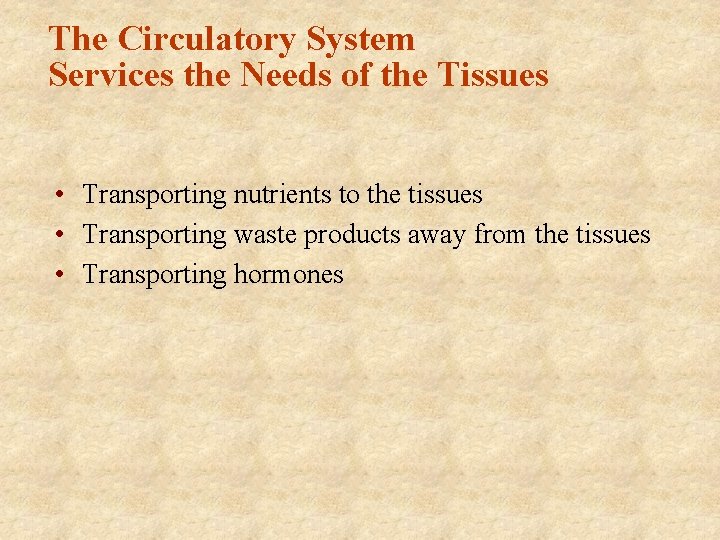 The Circulatory System
Services the Needs of the Tissues

• Transporting nutrients to the tissues
• Transporting waste products away from the tissues
• Transporting hormones